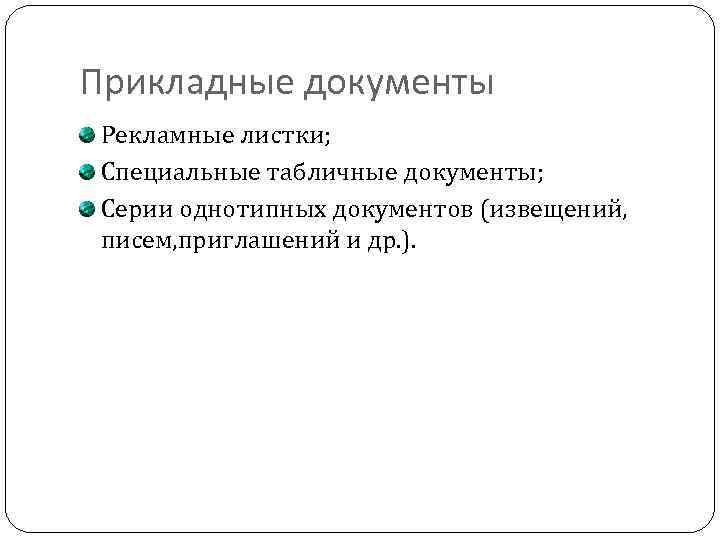 Прикладные документы

Рекламные листки;

Специальные табличные документы;

Серии однотипных документов (извещений, писем,приглашений и др.).